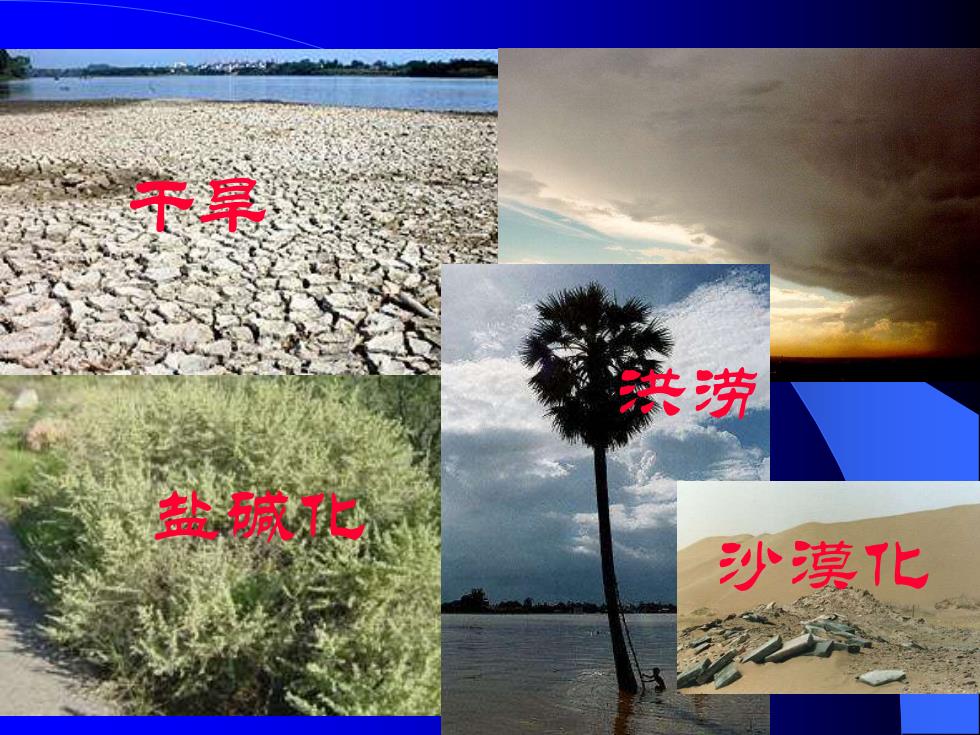 干旱

洪涝

盐碱化

沙漠化